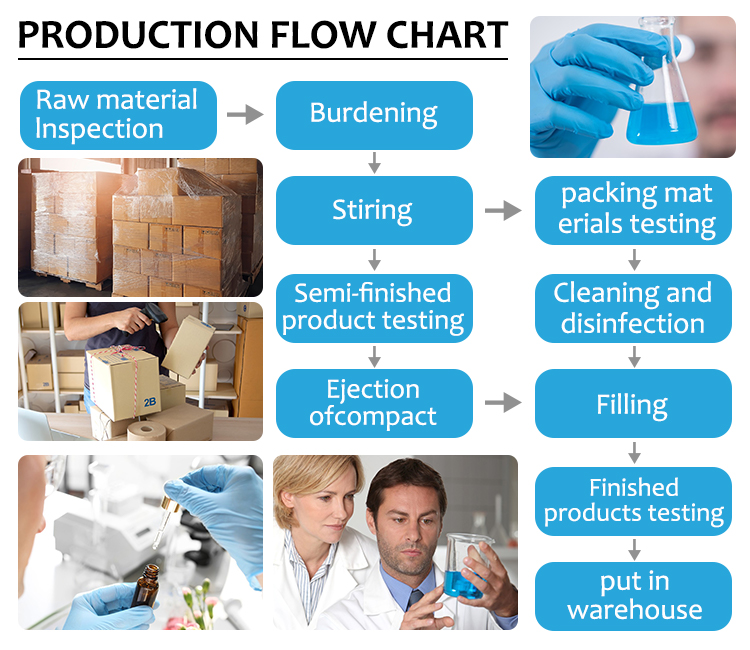 PRODUCTION FLOW CHART

Raw material Inspection

Burdening

Stiring

Semi-finished product testing

Ejection ofcompact

packing mat erials testing

Cleaning and disinfection

Filling

Finished products testing

put in warehouse

2B